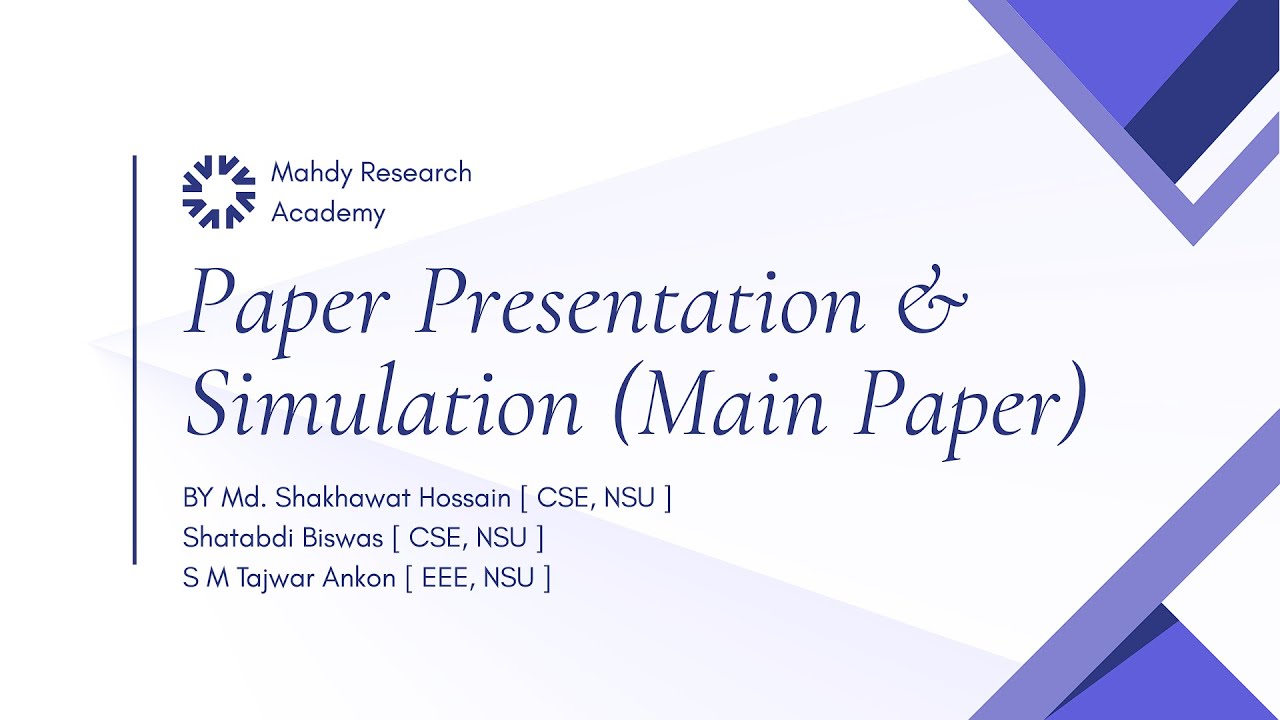 Mahdy Research Academy

Paper Presentation & Simulation (Main Paper)

BY Md. Shakhawat Hossain [ CSE, NSU ]
Shatabdi Biswas [ CSE, NSU ]
S M Tajwar Ankon [ EEE, NSU ]